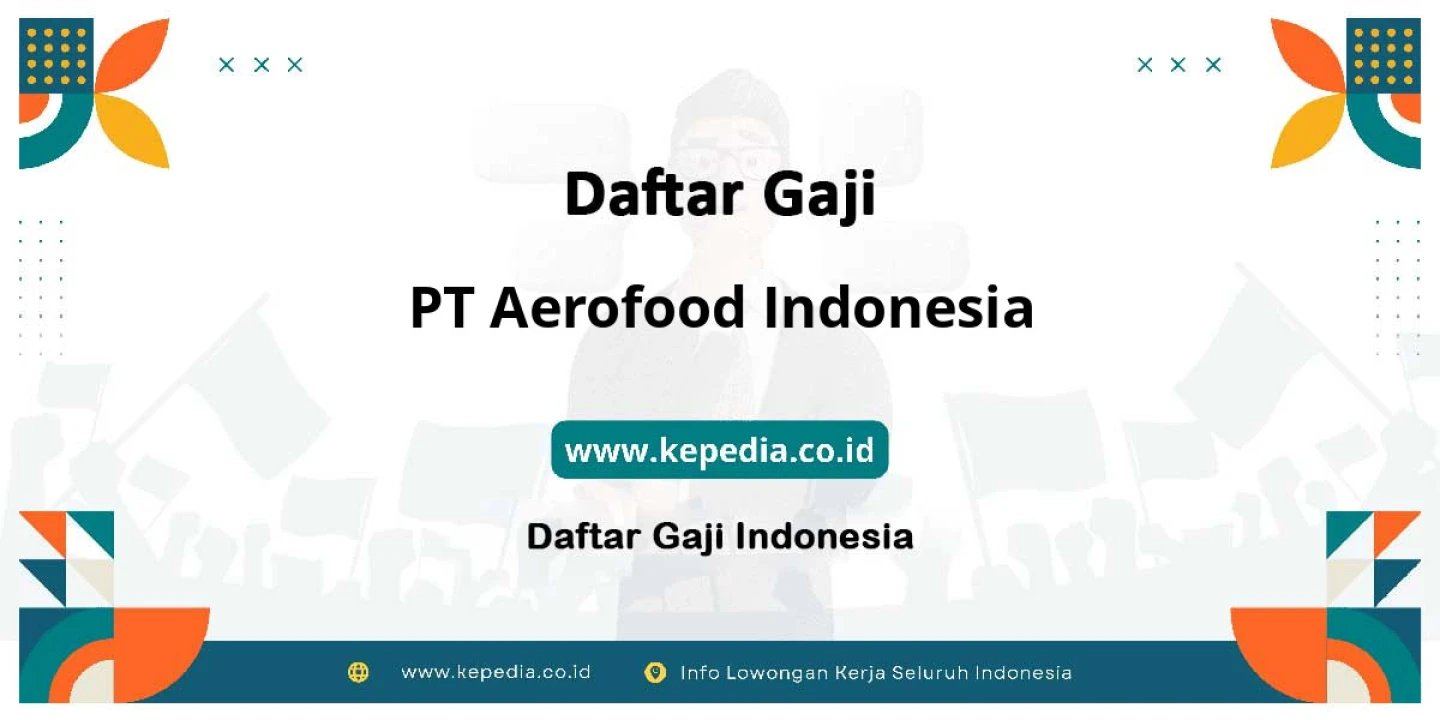 Daftar Gaji

PT Aerofood Indonesia

www.kepedia.co.id

Daftar Gaji Indonesia

www.kepedia.co.id

Info Lowongan Kerja Seluruh Indonesia